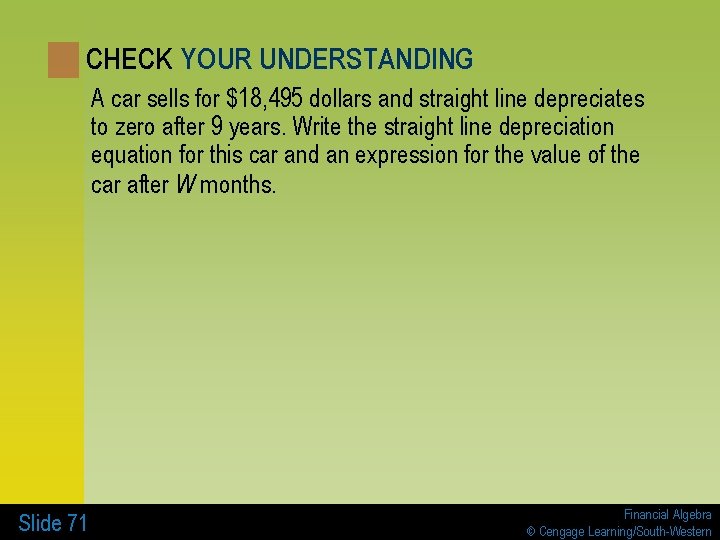 CHECK YOUR UNDERSTANDING

A car sells for \$18,495 dollars and straight line depreciates to zero after 9 years. Write the straight line depreciation equation for this car and an expression for the value of the car after $W$ months.

Slide 71

Financial Algebra
© Cengage Learning/South-Western